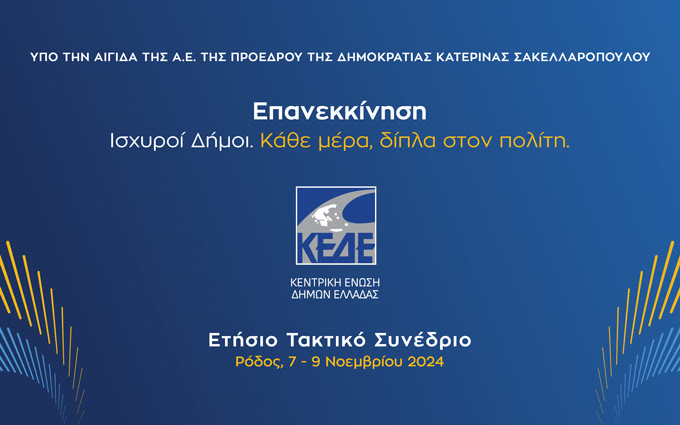 ΥΠΟ ΤΗΝ ΑΙΓΙΔΑ ΤΗΣ Α.Ε. ΤΗΣ ΠΡΟΕΔΡΟΥ ΤΗΣ ΔΗΜΟΚΡΑΤΙΑΣ ΚΑΤΕΡΙΝΑΣ ΣΑΚΕΛΛΑΡΟΠΟΥΛΟΥ

Επανεκκίνηση
Ισχυροί Δήμοι. Κάθε μέρα, δίπλα στον πολίτη.

ΚΕΔΕ
ΚΕΝΤΡΙΚΗ ΕΝΩΣΗ
ΔΗΜΩΝ ΕΛΛΑΔΑΣ

Ετήσιο Τακτικό Συνέδριο
Ρόδος, 7 - 9 Νοεμβρίου 2024